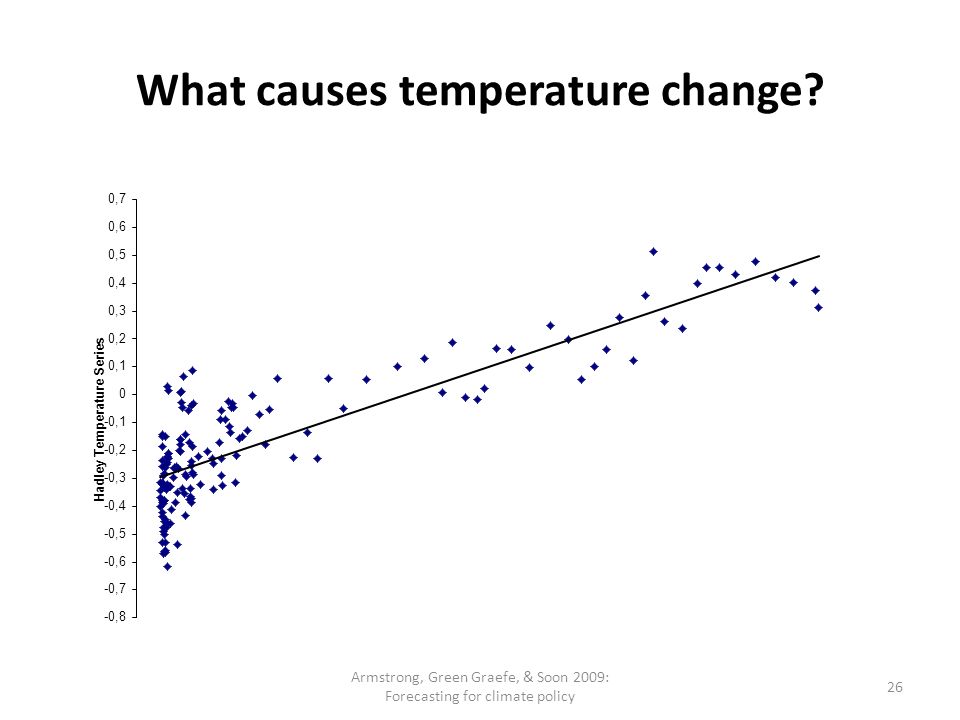 What causes temperature change?

0,7
0,6
0,5
0,4
0,3
0,2
0,1
0
-0,1
-0,2
-0,3
-0,4
-0,5
-0,6
-0,7
-0,8

Hadley Temperature Series

Armstrong, Green Graefe, & Soon 2009: Forecasting for climate policy

26